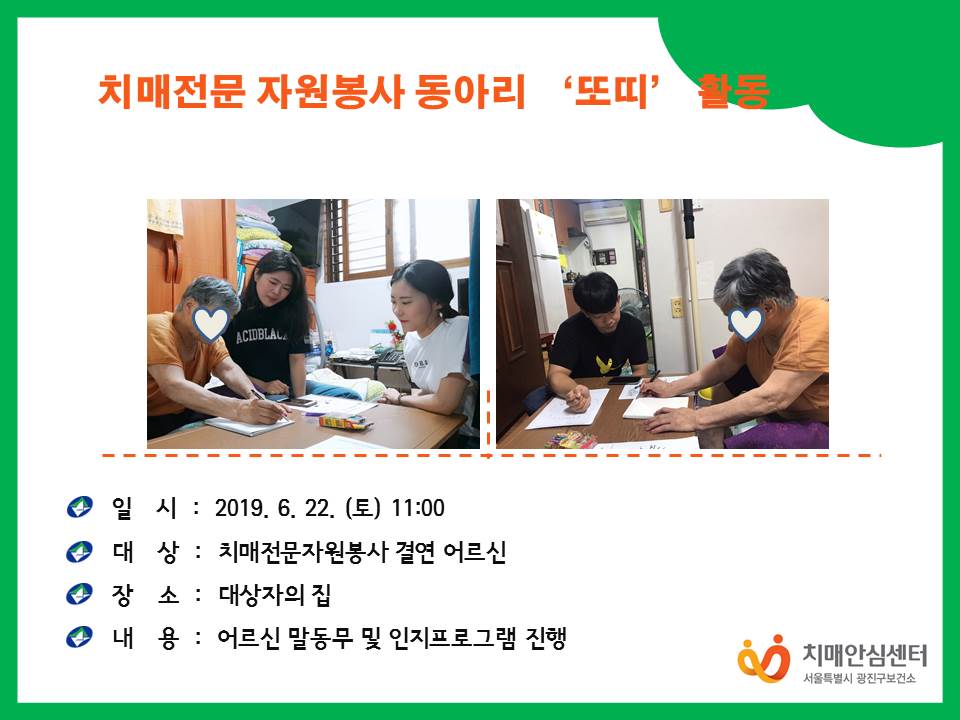 치매전문 자원봉사 동아리 '또띠' 활동

ACIDBLACK

일 시 : 2019. 6. 22. (토) 11:00

대 상 : 치매전문자원봉사 결연 어르신

장 소 : 대상자의 집

내 용 : 어르신 말동무 및 인지프로그램 진행

치매안심센터
서울특별시 광진구보건소